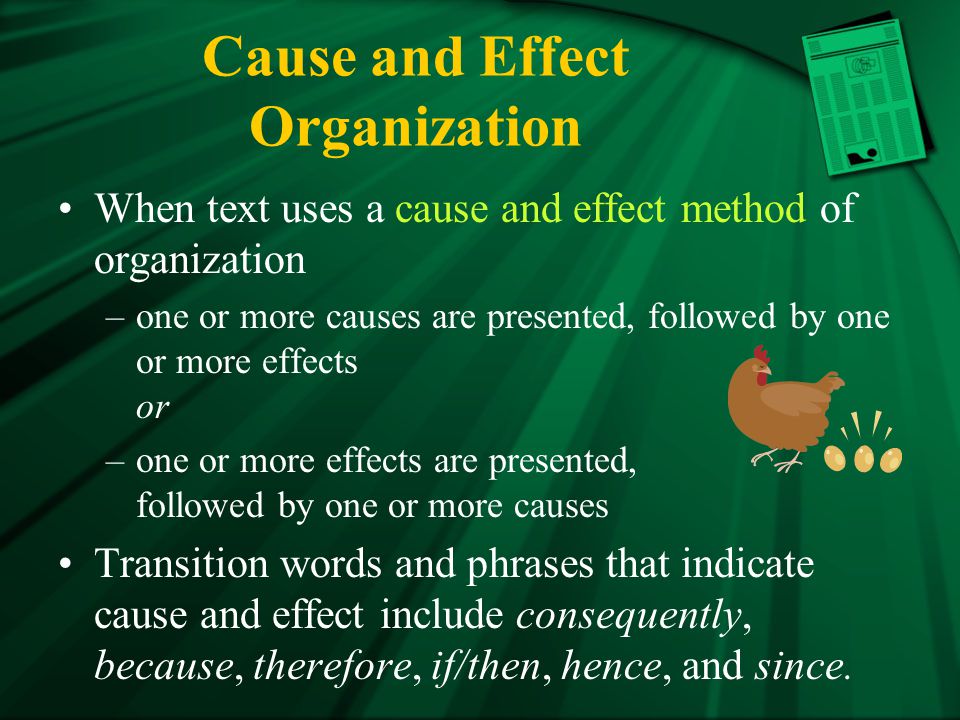 Cause and Effect Organization

• When text uses a cause and effect method of organization

– one or more causes are presented, followed by one or more effects
or

– one or more effects are presented, followed by one or more causes

• Transition words and phrases that indicate cause and effect include consequently, because, therefore, if/then, hence, and since.